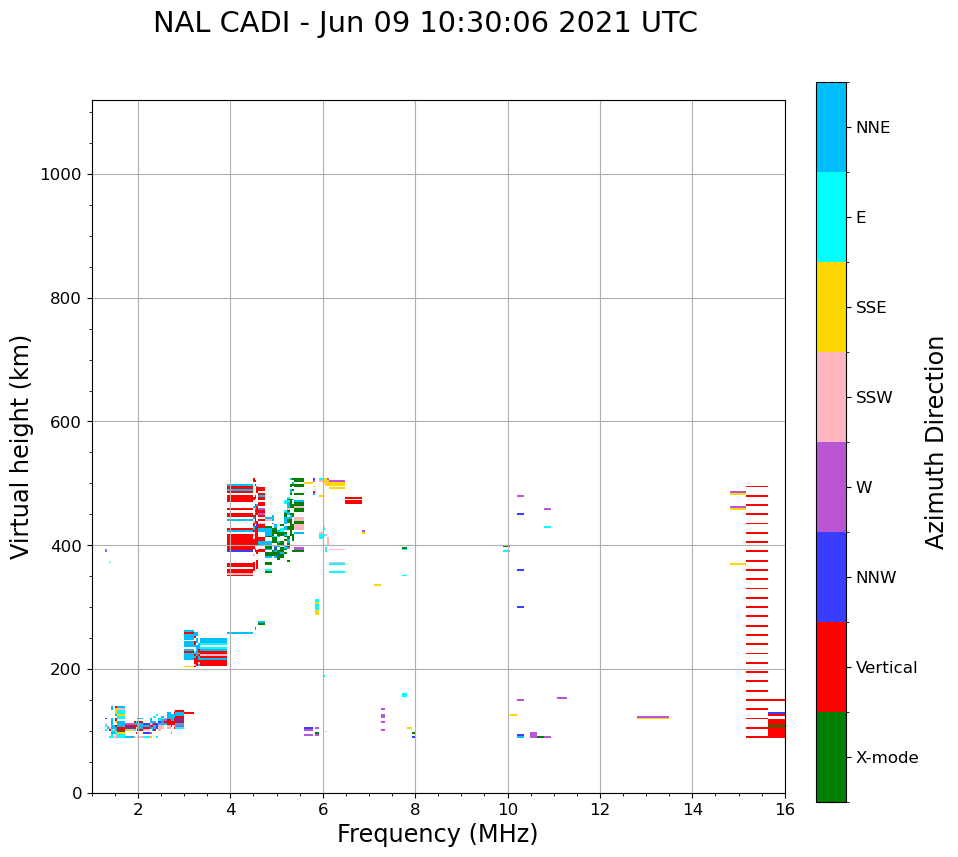 NAL CADI - Jun 09 10:30:06 2021 UTC

Virtual height (km)

1000
800
600
400
200
0

2
4
6
8
10
12
14
16

Frequency (MHz)

NNE
E
SSE
SSW
W
NNW
Vertical
X-mode

Azimuth Direction